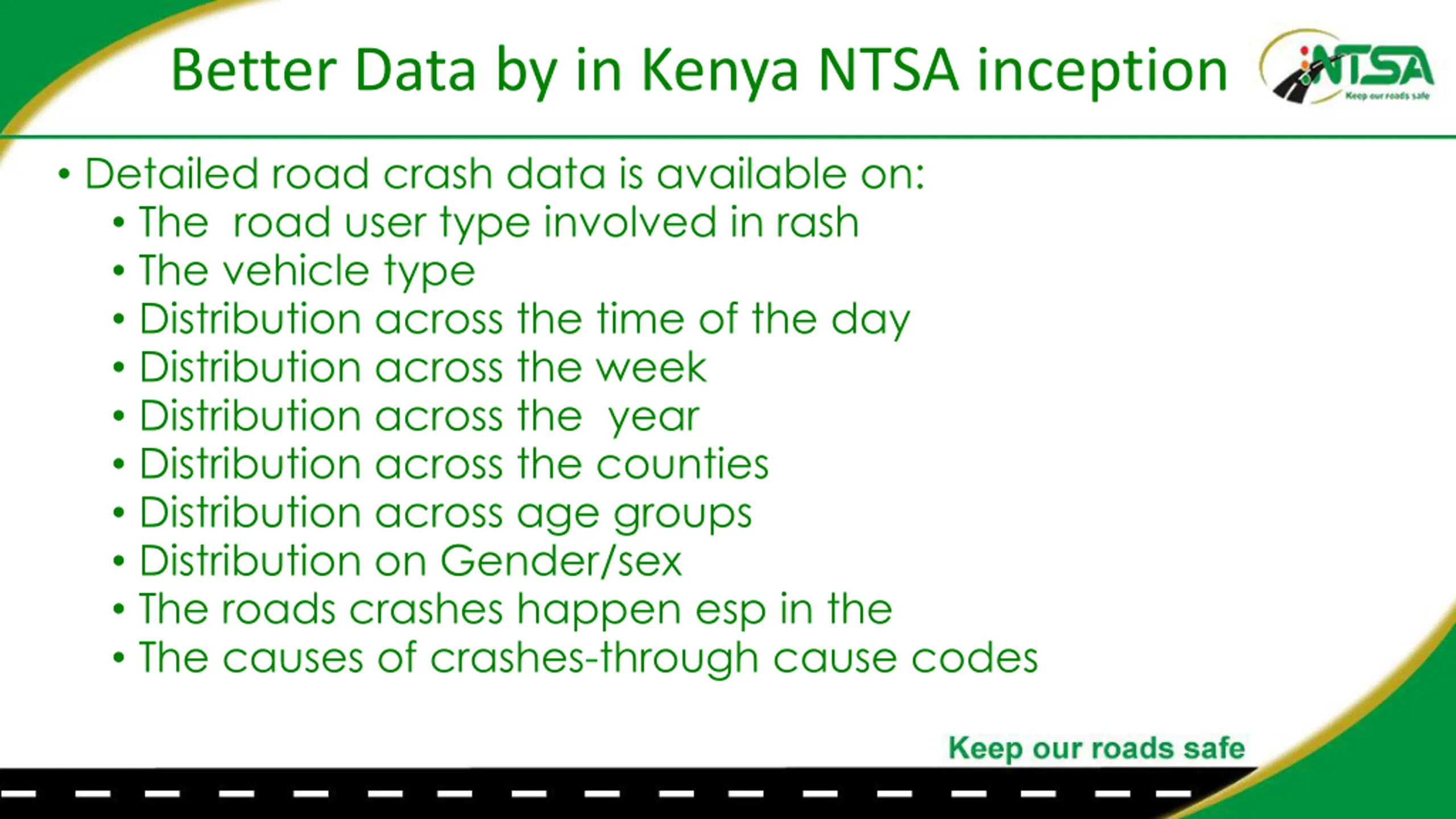 Better Data by in Kenya NTSA inception

NTSA
Keep our roads safe

• Detailed road crash data is available on:
  • The road user type involved in rash
  • The vehicle type
  • Distribution across the time of the day
  • Distribution across the week
  • Distribution across the year
  • Distribution across the counties
  • Distribution across age groups
  • Distribution on Gender/sex
  • The roads crashes happen esp in the
  • The causes of crashes-through cause codes

Keep our roads safe